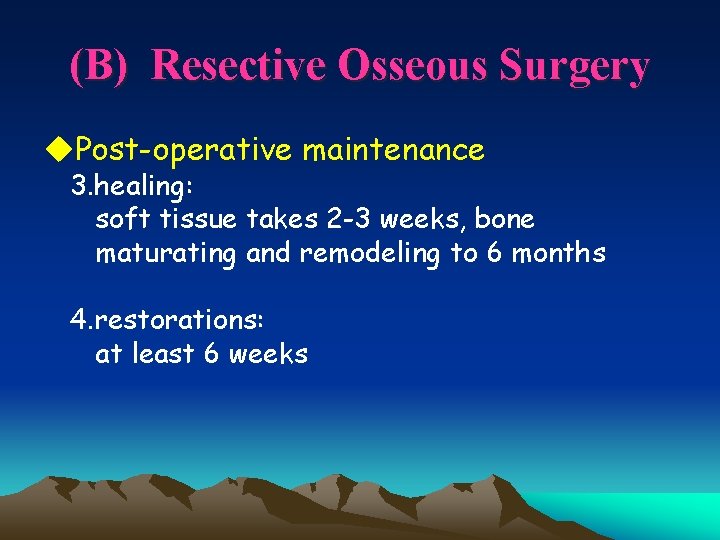 (B) Resective Osseous Surgery

◆Post-operative maintenance
3.healing:
soft tissue takes 2-3 weeks, bone maturating and remodeling to 6 months

4.restorations:
at least 6 weeks